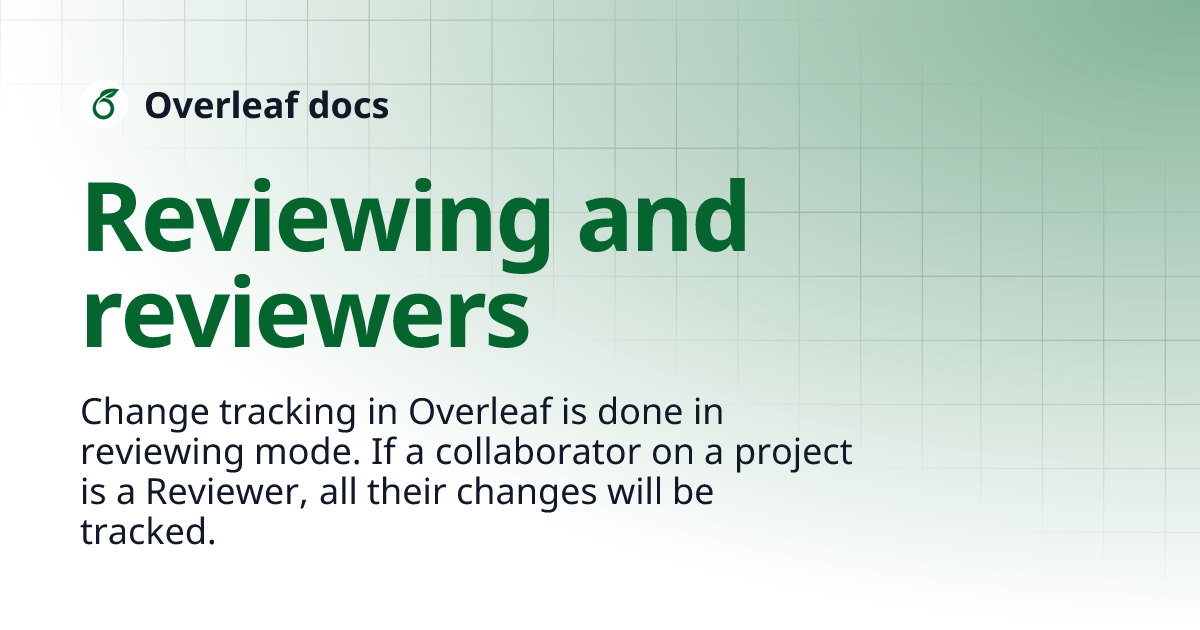 Overleaf docs

Reviewing and reviewers

Change tracking in Overleaf is done in reviewing mode. If a collaborator on a project is a Reviewer, all their changes will be tracked.